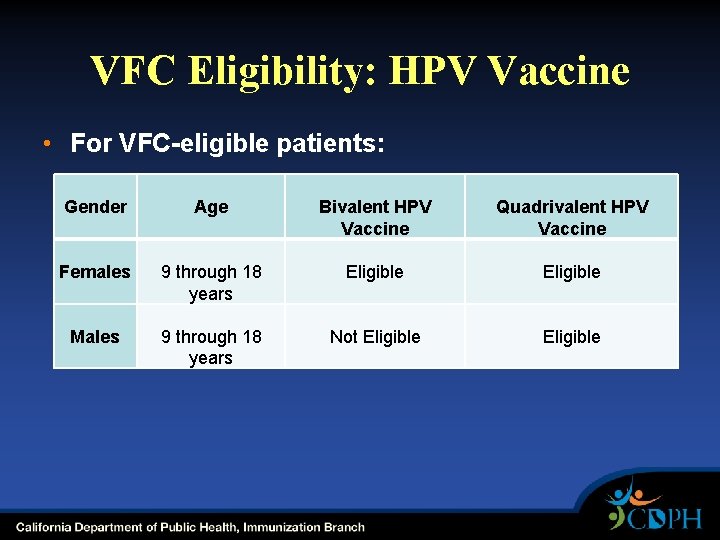 VFC Eligibility: HPV Vaccine

• For VFC-eligible patients:

| Gender | Age | Bivalent HPV Vaccine | Quadrivalent HPV Vaccine |
|---|---|---|---|
| Females | 9 through 18 years | Eligible | Eligible |
| Males | 9 through 18 years | Not Eligible | Eligible |

California Department of Public Health, Immunization Branch

CDPH